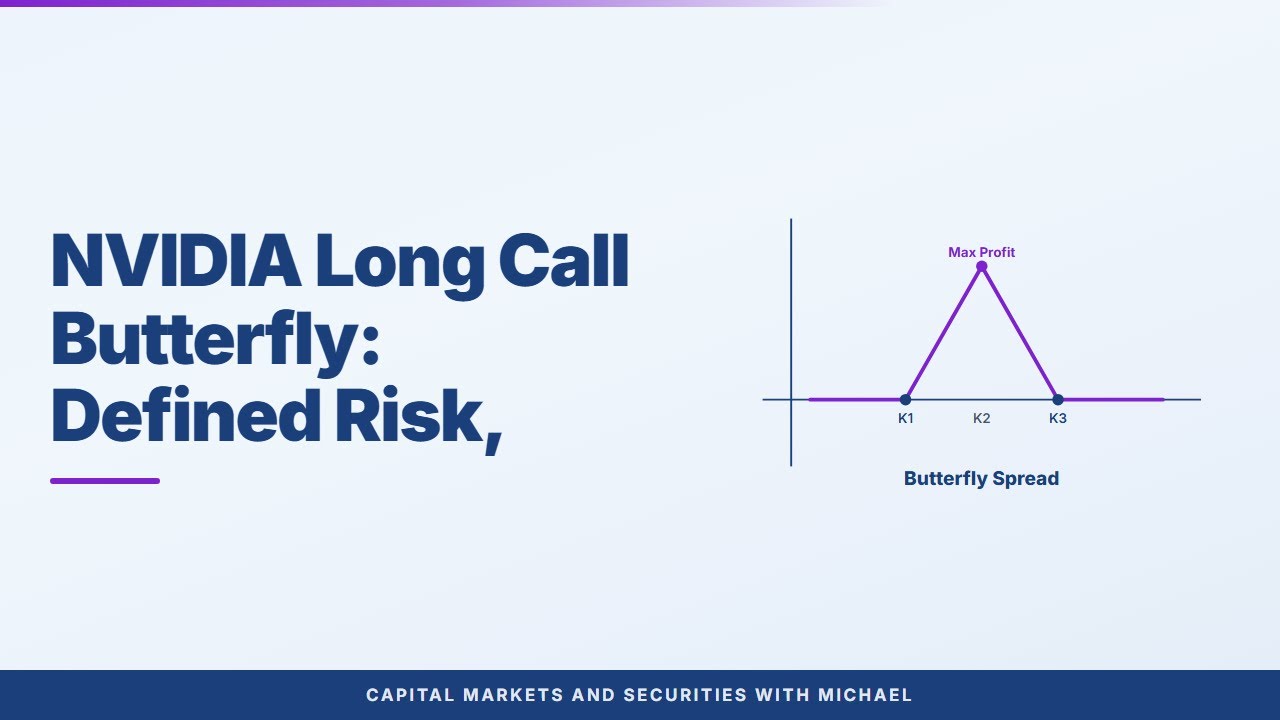 NVIDIA Long Call Butterfly: Defined Risk,

Max Profit

K1 K2 K3

Butterfly Spread

CAPITAL MARKETS AND SECURITIES WITH MICHAEL